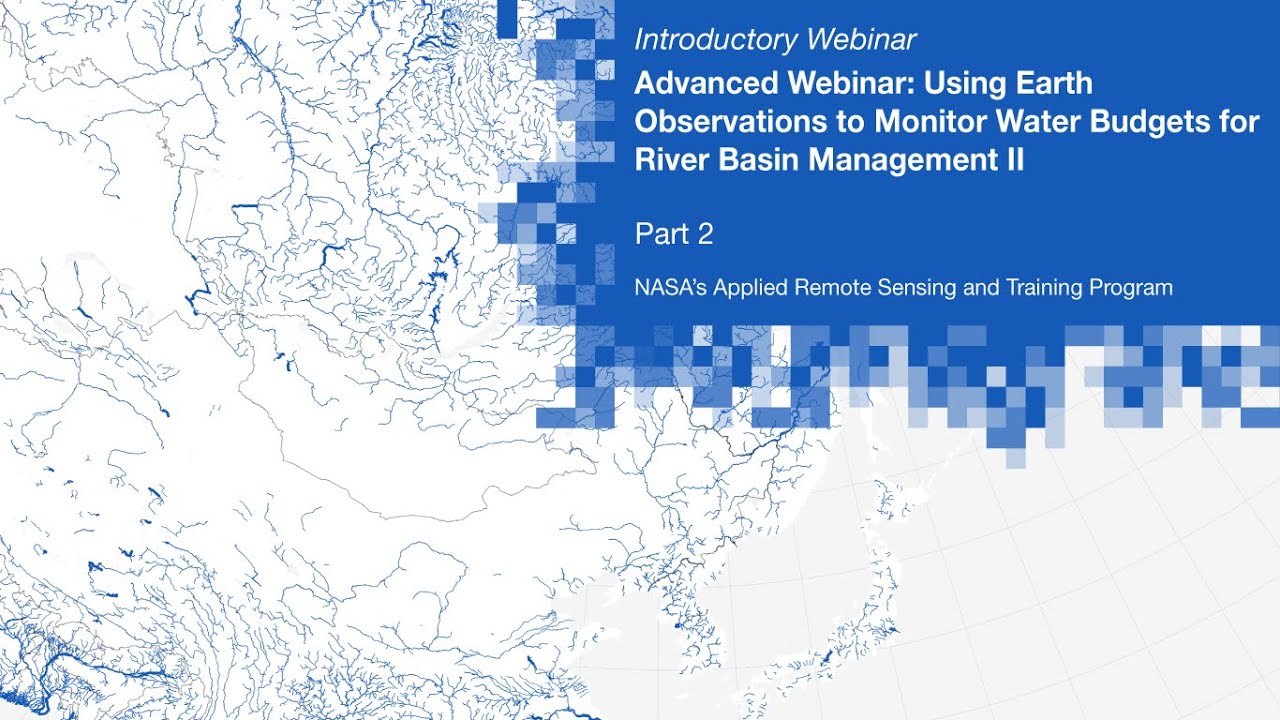 Introductory Webinar

Advanced Webinar: Using Earth Observations to Monitor Water Budgets for River Basin Management II

Part 2

NASA's Applied Remote Sensing and Training Program